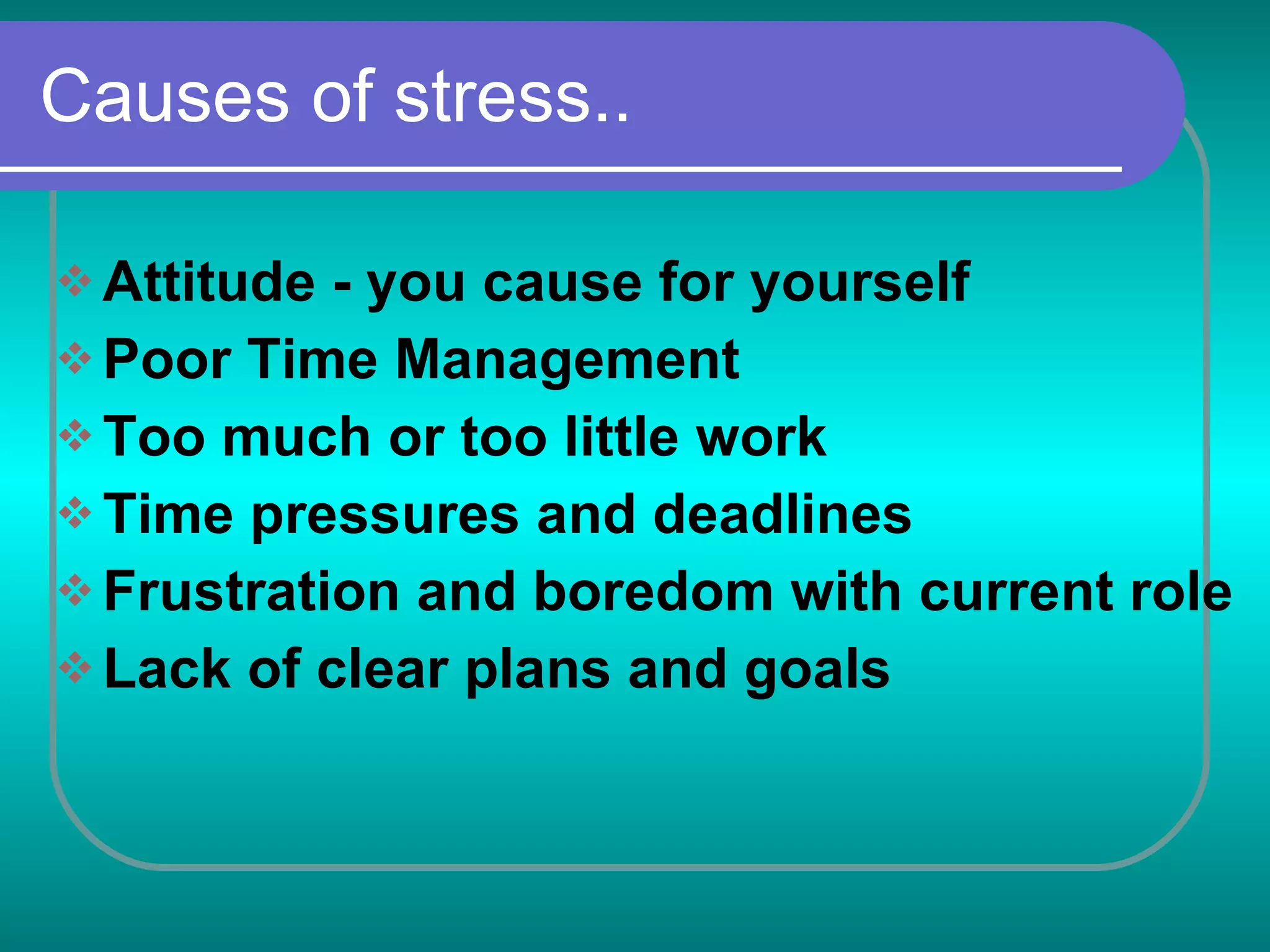 Causes of stress..

❖ Attitude - you cause for yourself
❖ Poor Time Management
❖ Too much or too little work
❖ Time pressures and deadlines
❖ Frustration and boredom with current role
❖ Lack of clear plans and goals